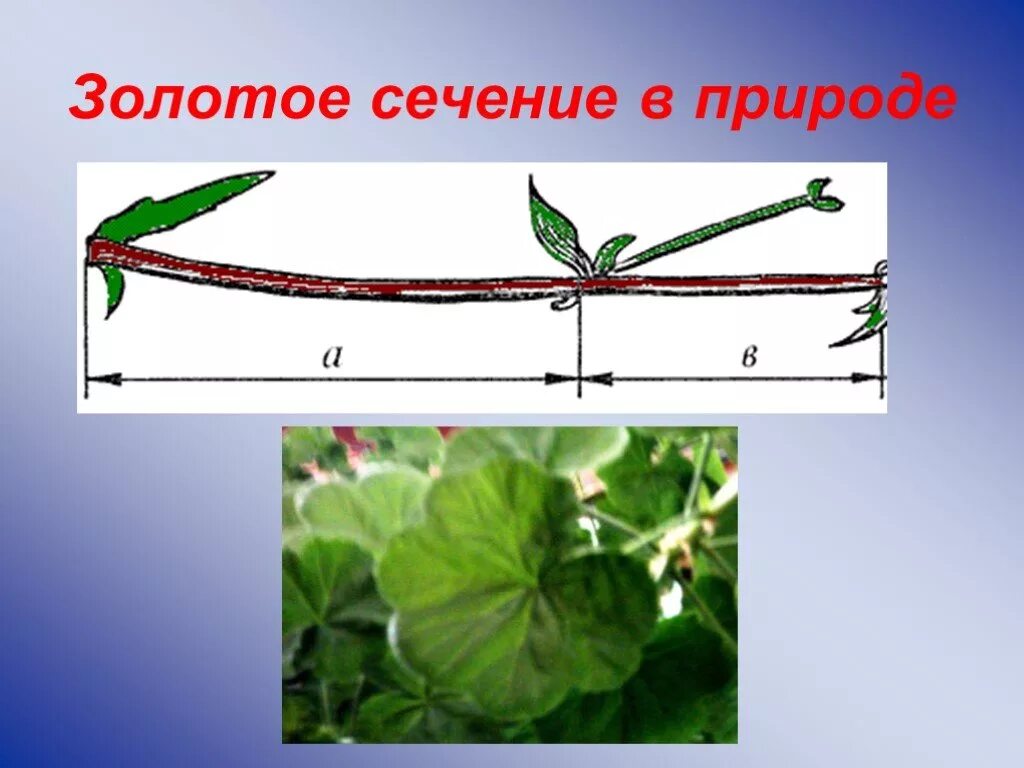 Золотое сечение в природе

а

в